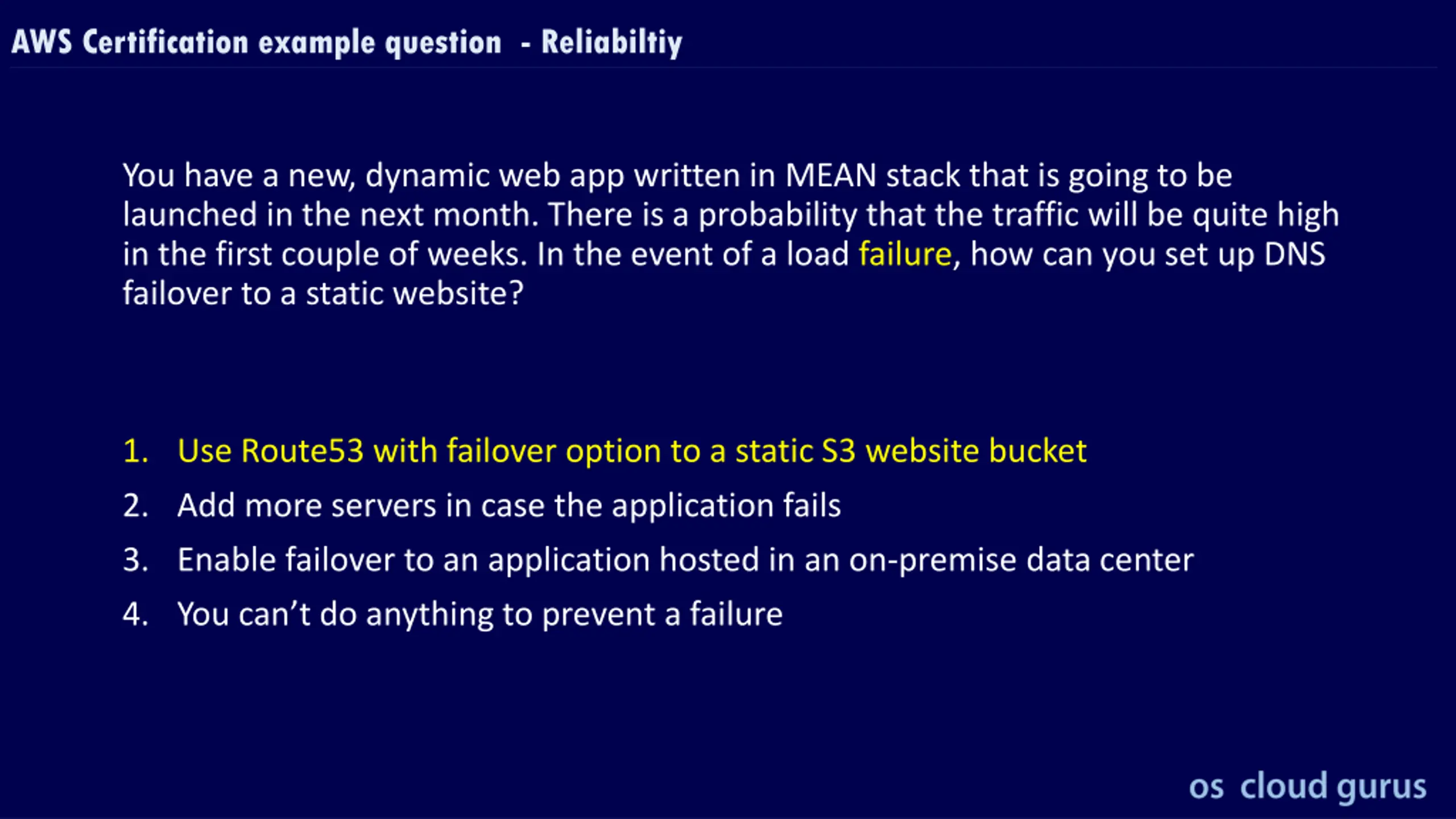 AWS Certification example question - Reliabiltiy

You have a new, dynamic web app written in MEAN stack that is going to be launched in the next month. There is a probability that the traffic will be quite high in the first couple of weeks. In the event of a load failure, how can you set up DNS failover to a static website?

1. Use Route53 with failover option to a static S3 website bucket
2. Add more servers in case the application fails
3. Enable failover to an application hosted in an on-premise data center
4. You can't do anything to prevent a failure

os cloud gurus